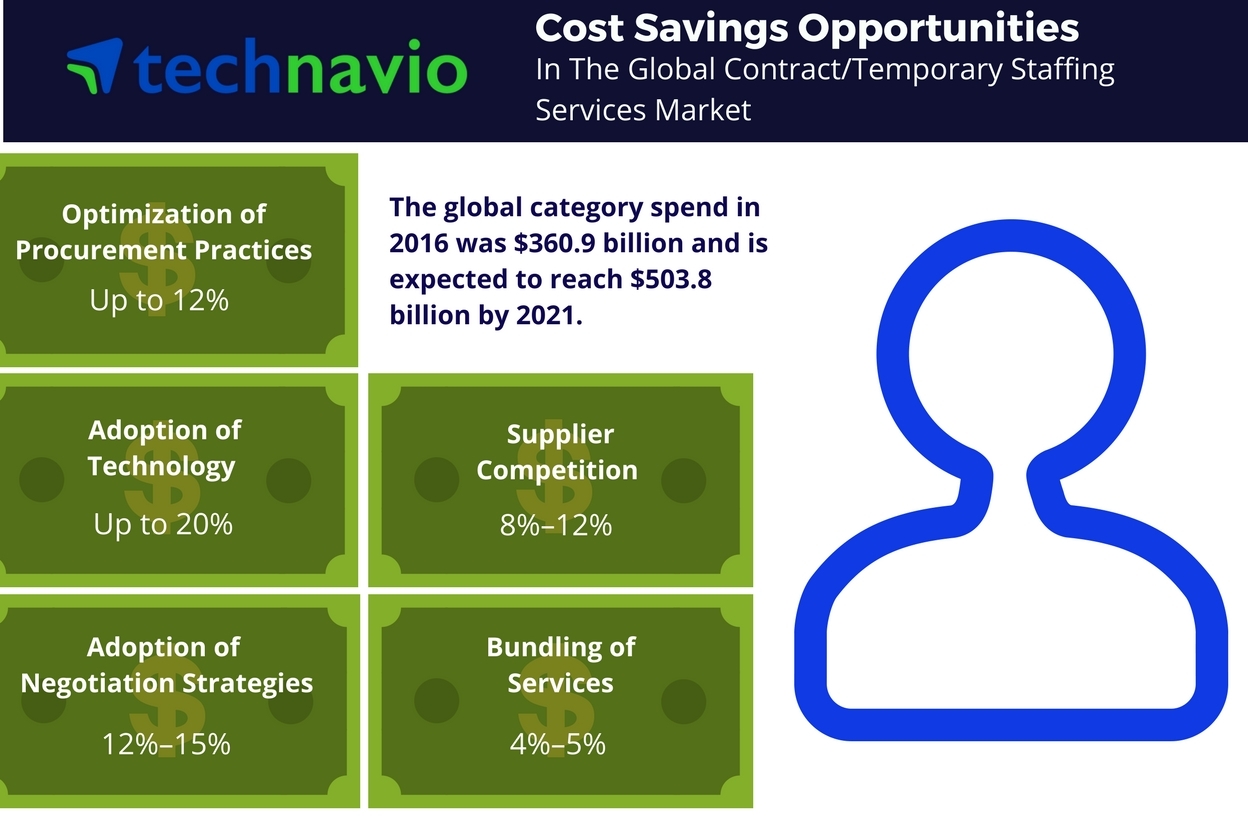 technavio

Cost Savings Opportunities
In The Global Contract/Temporary Staffing Services Market

Optimization of Procurement Practices
Up to 12%

The global category spend in 2016 was \$360.9 billion and is expected to reach \$503.8 billion by 2021.

Adoption of Technology
Up to 20%

Supplier Competition
8%–12%

Adoption of Negotiation Strategies
12%–15%

Bundling of Services
4%–5%